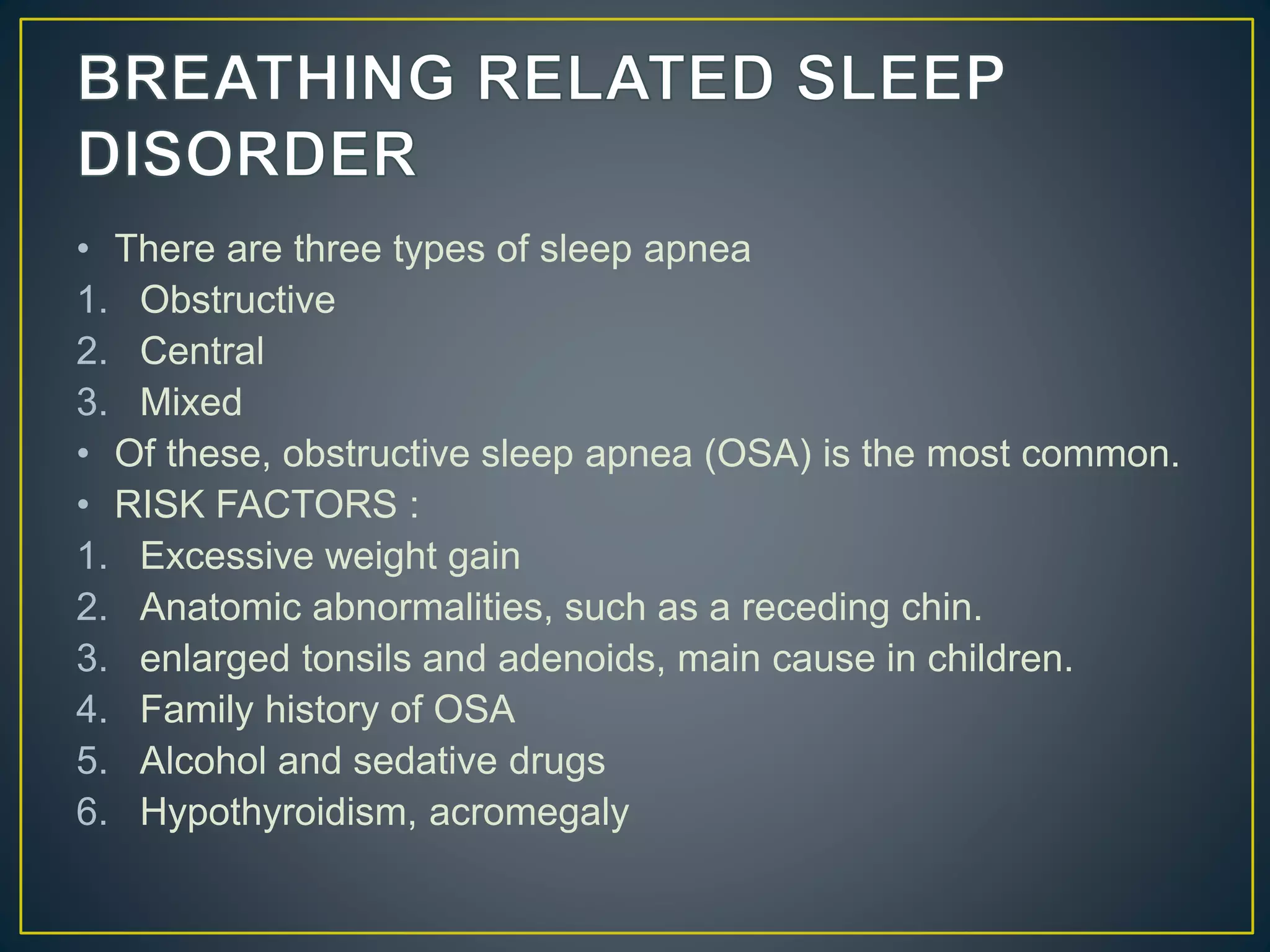 BREATHING RELATED SLEEP DISORDER

• There are three types of sleep apnea
1. Obstructive
2. Central
3. Mixed
• Of these, obstructive sleep apnea (OSA) is the most common.
• RISK FACTORS :
1. Excessive weight gain
2. Anatomic abnormalities, such as a receding chin.
3. enlarged tonsils and adenoids, main cause in children.
4. Family history of OSA
5. Alcohol and sedative drugs
6. Hypothyroidism, acromegaly